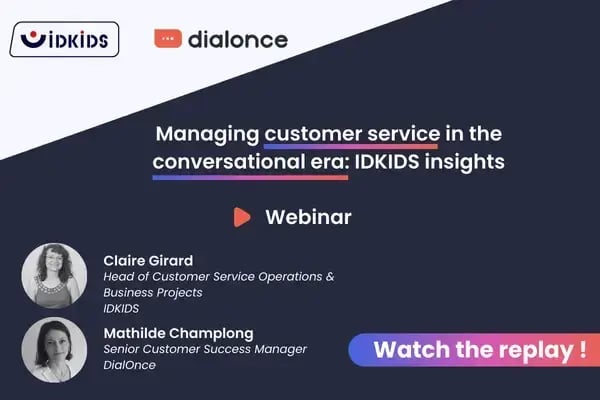 IDKIDS

dialonce

Managing customer service in the conversational era: IDKIDS insights

Webinar

Claire Girard
Head of Customer Service Operations & Business Projects
IDKIDS

Mathilde Champlong
Senior Customer Success Manager
DialOnce

Watch the replay !